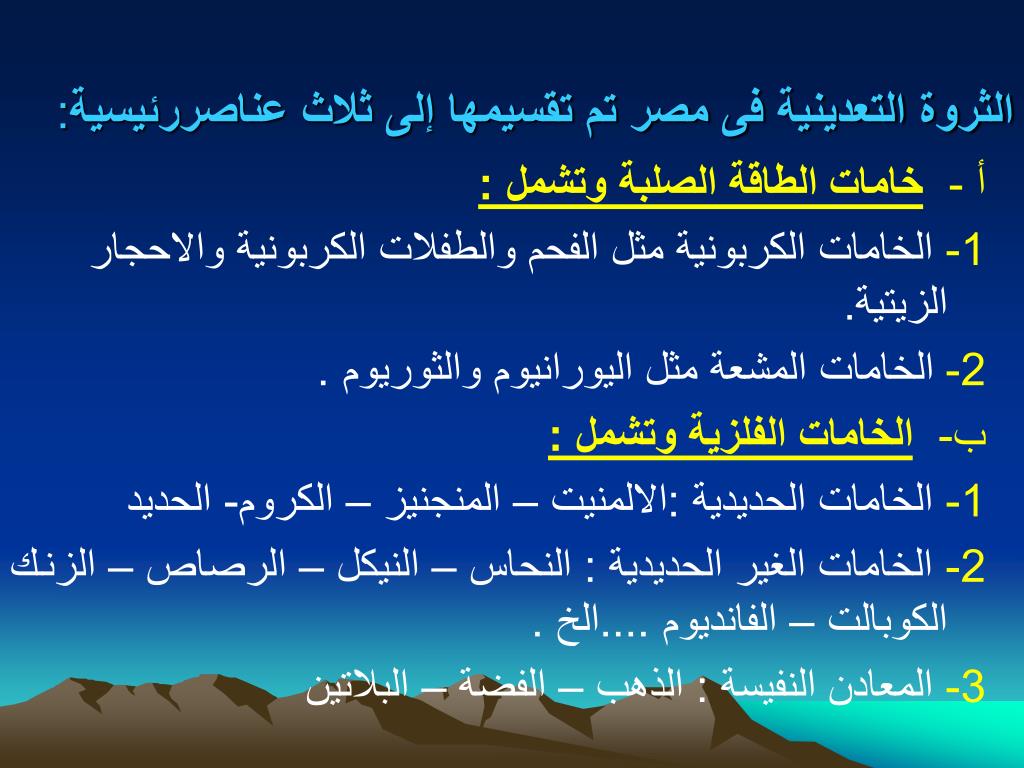 الثروة التعدينية فى مصر تم تقسيمها إلى ثلاث عناصررئيسية:

أ - خامات الطاقة الصلبة وتشمل :

1- الخامات الكربونية مثل الفحم والطفلات الكربونية والاحجار الزيتية.

2- الخامات المشعة مثل اليورانيوم والثوريوم .

ب- الخامات الفلزية وتشمل :

1- الخامات الحديدية :الالمنيت – المنجنيز – الكروم- الحديد

2- الخامات الغير الحديدية : النحاس – النيكل – الرصاص – الزنك الكوبالت – الفانديوم ....الخ .

3- المعادن النفيسة : الذهب – الفضة – البلاتين